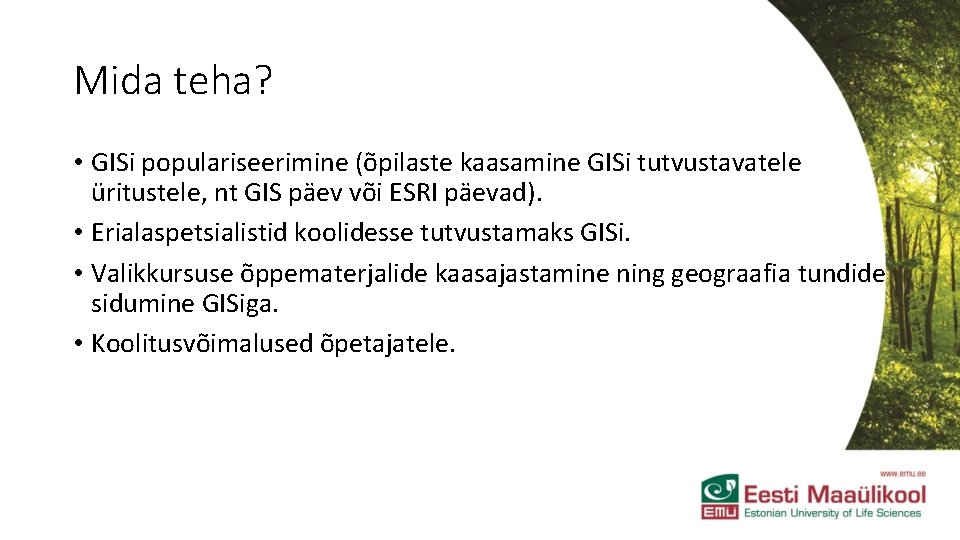 Mida teha?

• GISi populariseerimine (õpilaste kaasamine GISi tutvustavatele üritustele, nt GIS päev või ESRI päevad).
• Erialaspetsialistid koolidesse tutvustamaks GISi.
• Valikkursuse õppematerjalide kaasajastamine ning geograafia tundide sidumine GISiga.
• Koolitusvõimalused õpetajatele.

www.emu.ee
EMÜ Eesti Maaülikool
Estonian University of Life Sciences